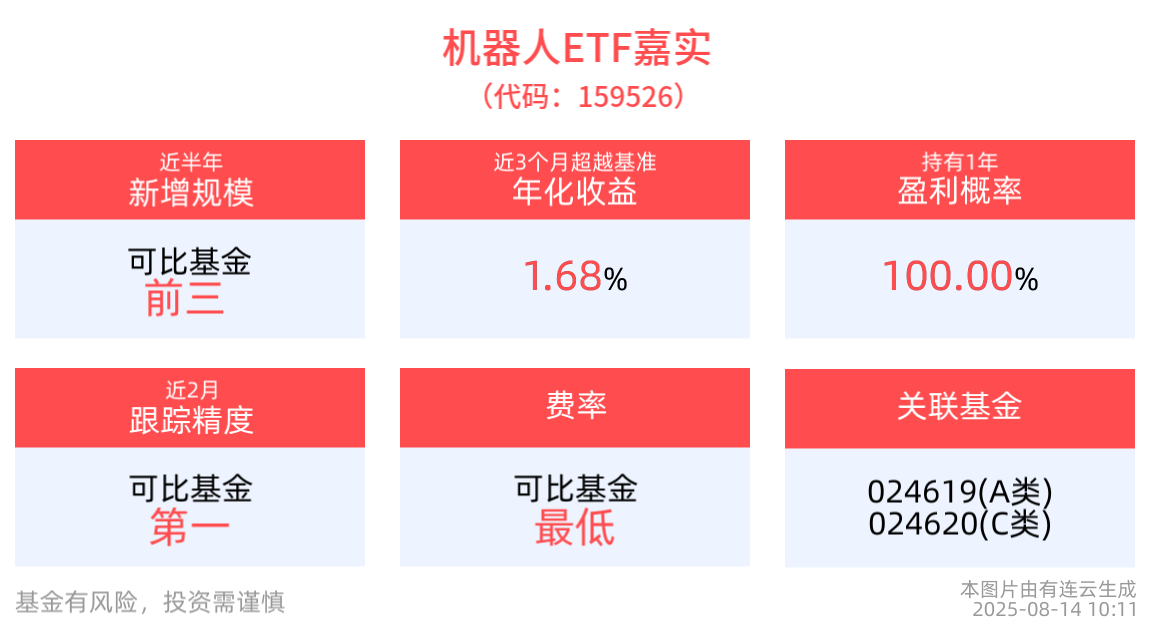 机器人ETF嘉实
（代码：159526）

近半年
新增规模

可比基金
前三

近3个月超越基准
年化收益

1.68%

持有1年
盈利概率

100.00%

近2月
跟踪精度

可比基金
第一

费率

可比基金
最低

关联基金

024619(A类)
024620(C类)

基金有风险，投资需谨慎

本图片由有连云生成
2025-08-14 10:11